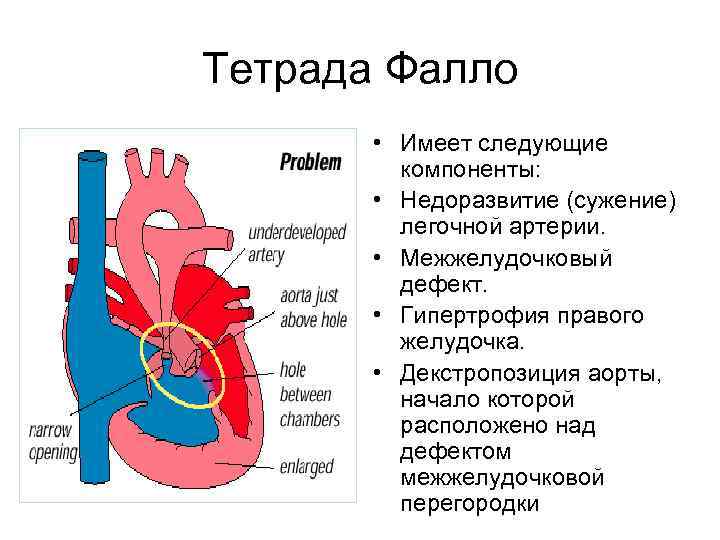 Тетрада Фалло

Problem

underdeveloped artery

aorta just above hole

hole between chambers

narrow opening

enlarged

• Имеет следующие компоненты:
• Недоразвитие (сужение) легочной артерии.
• Межжелудочковый дефект.
• Гипертрофия правого желудочка.
• Декстропозиция аорты, начало которой расположено над дефектом межжелудочковой перегородки